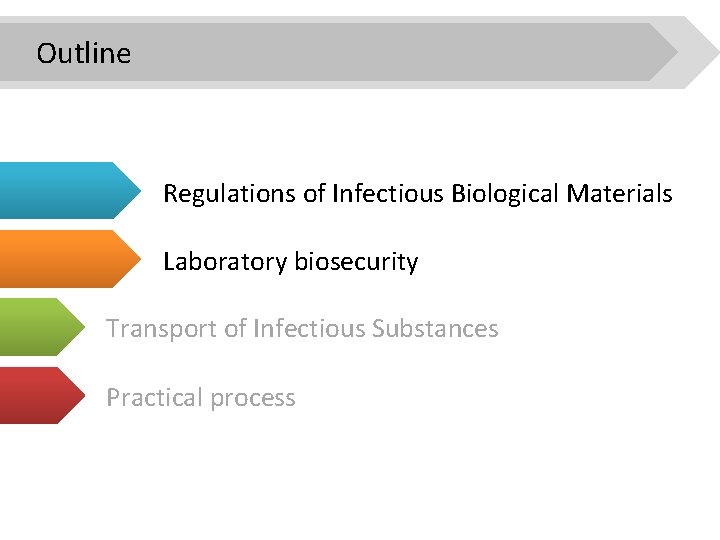 Outline

Regulations of Infectious Biological Materials

Laboratory biosecurity

Transport of Infectious Substances

Practical process